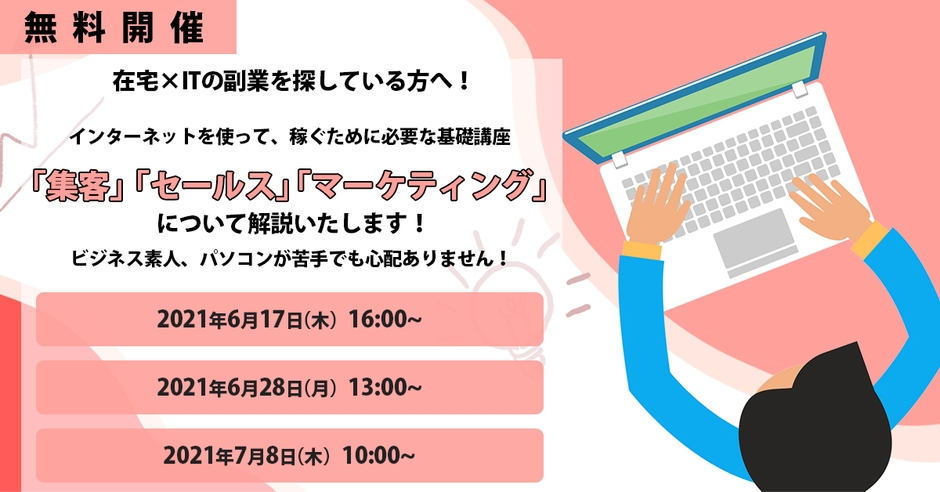 無料開催

在宅×ITの副業を探している方へ！

インターネットを使って、稼ぐために必要な基礎講座

「集客」「セールス」「マーケティング」

について解説いたします！

ビジネス素人、パソコンが苦手でも心配ありません！

2021年6月17日(木) 16:00~

2021年6月28日(月) 13:00~

2021年7月8日(木) 10:00~